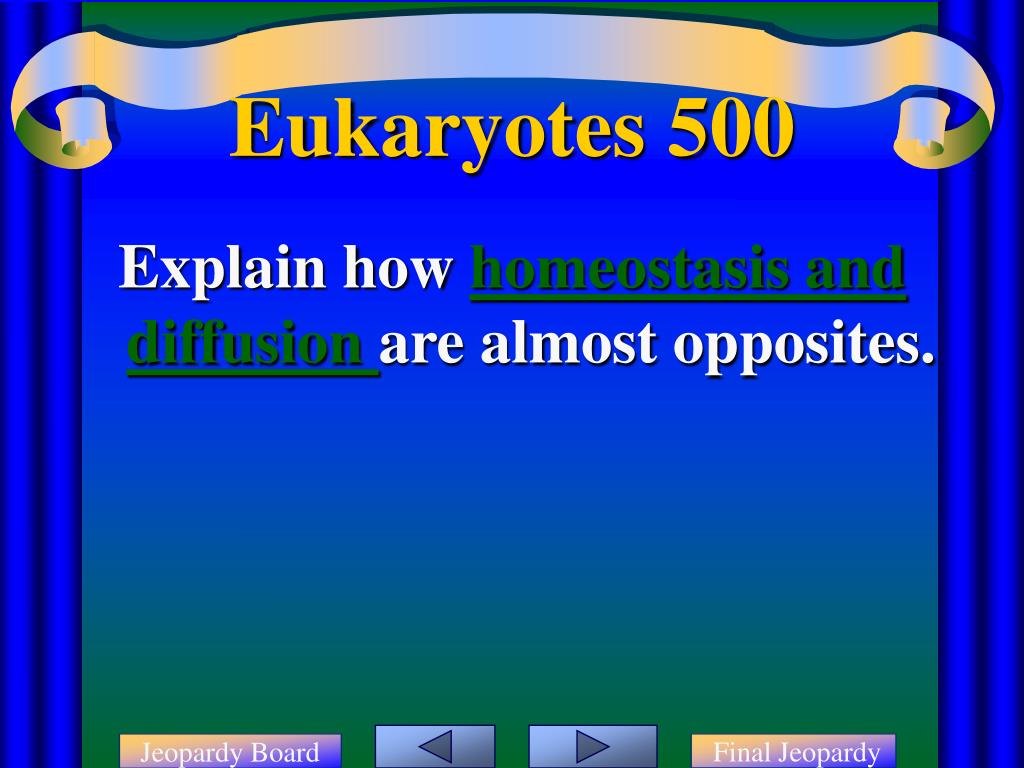 Eukaryotes 500

Explain how homeostasis and diffusion are almost opposites.

Jeopardy Board

Final Jeopardy